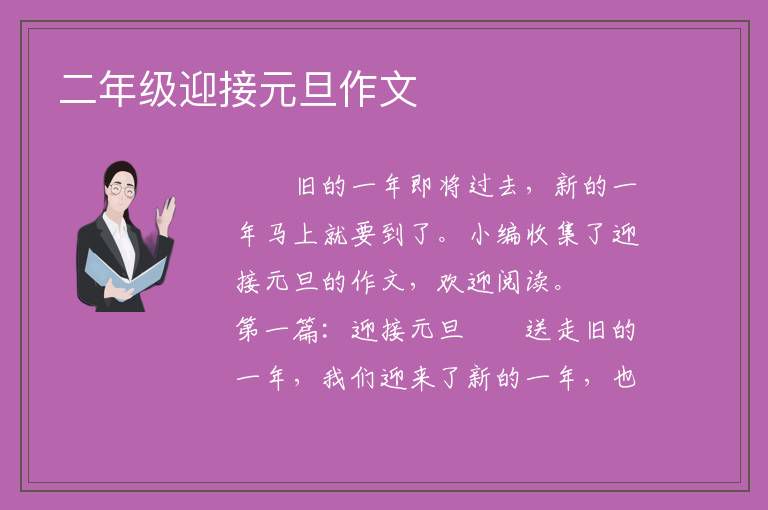 二年级迎接元旦作文

旧的一年即将过去，新的一年马上就要到了。小编收集了迎接元旦的作文，欢迎阅读。

第一篇：迎接元旦　　送走旧的一年，我们迎来了新的一年，也